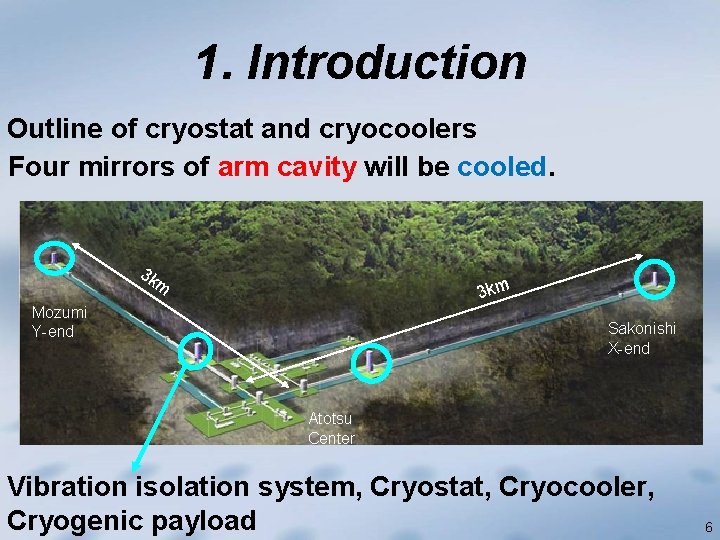 1. Introduction

Outline of cryostat and cryocoolers

Four mirrors of arm cavity will be cooled.

3km

3km

Mozumi Y-end

Sakonishi X-end

Atotsu Center

Vibration isolation system, Cryostat, Cryocooler, Cryogenic payload

6